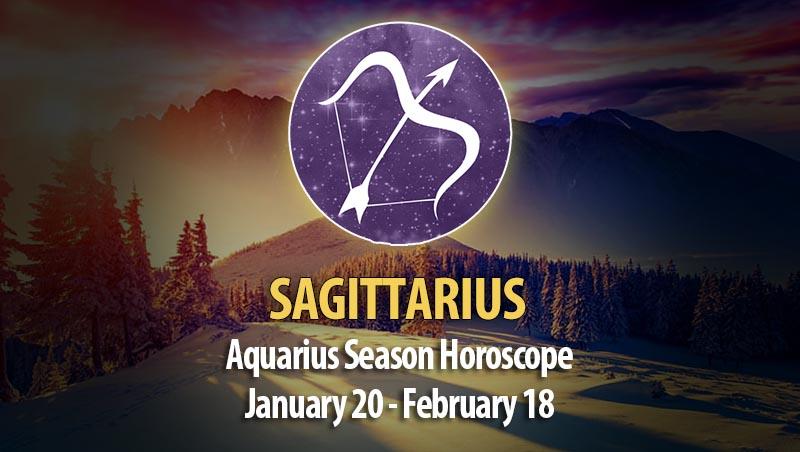 SAGITTARIUS
Aquarius Season Horoscope
January 20 - February 18